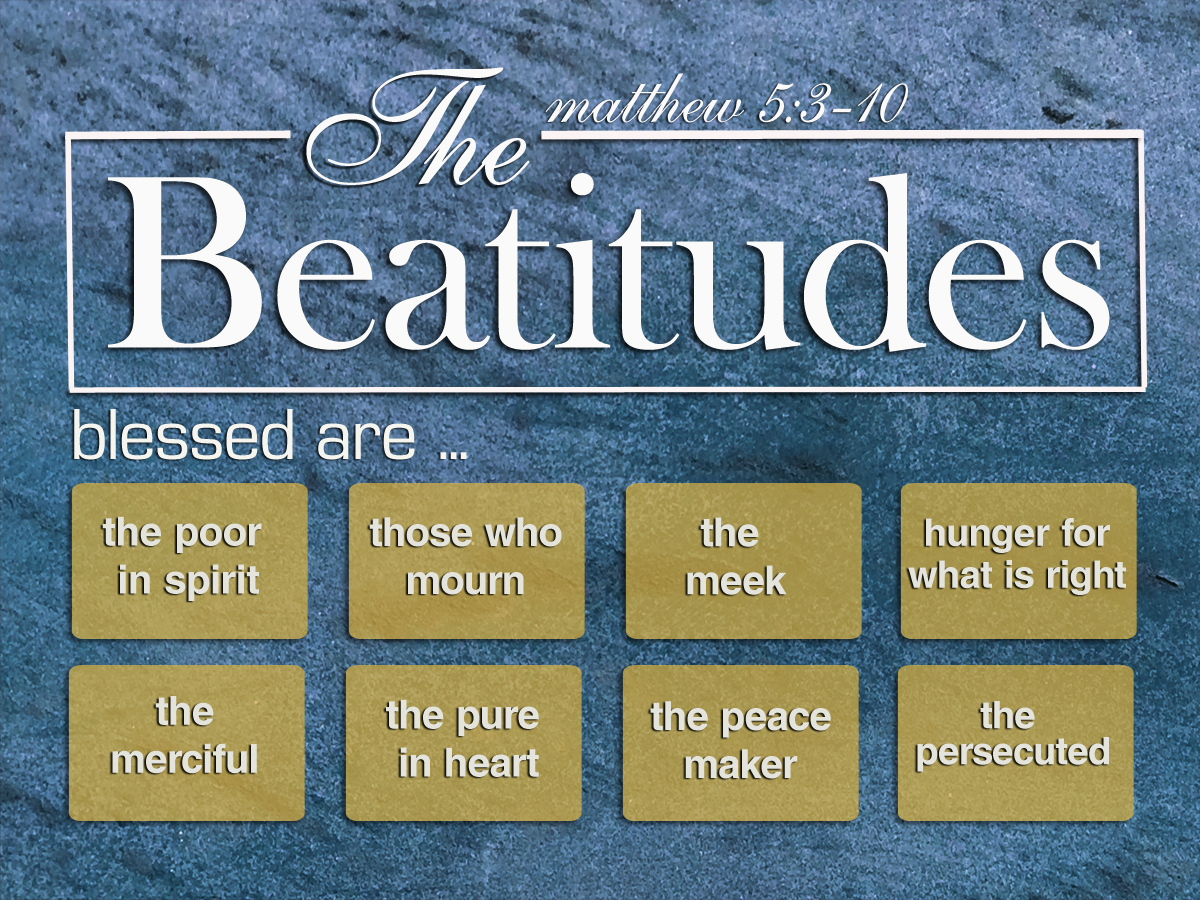 The
matthew 5:3-10
Beatitudes

blessed are ...

the poor in spirit

those who mourn

the meek

hunger for what is right

the merciful

the pure in heart

the peace maker

the persecuted